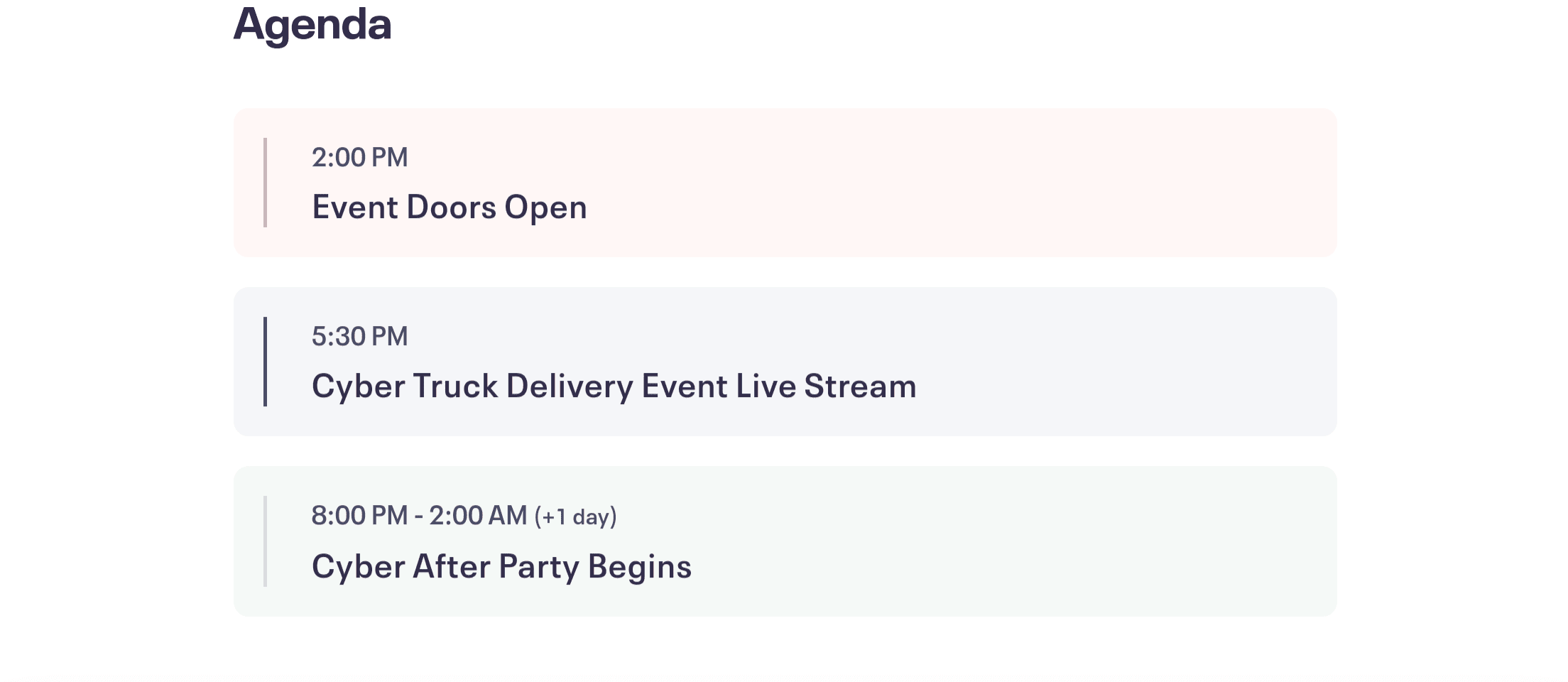 Agenda

2:00 PM
Event Doors Open

5:30 PM
Cyber Truck Delivery Event Live Stream

8:00 PM - 2:00 AM (+1 day)
Cyber After Party Begins